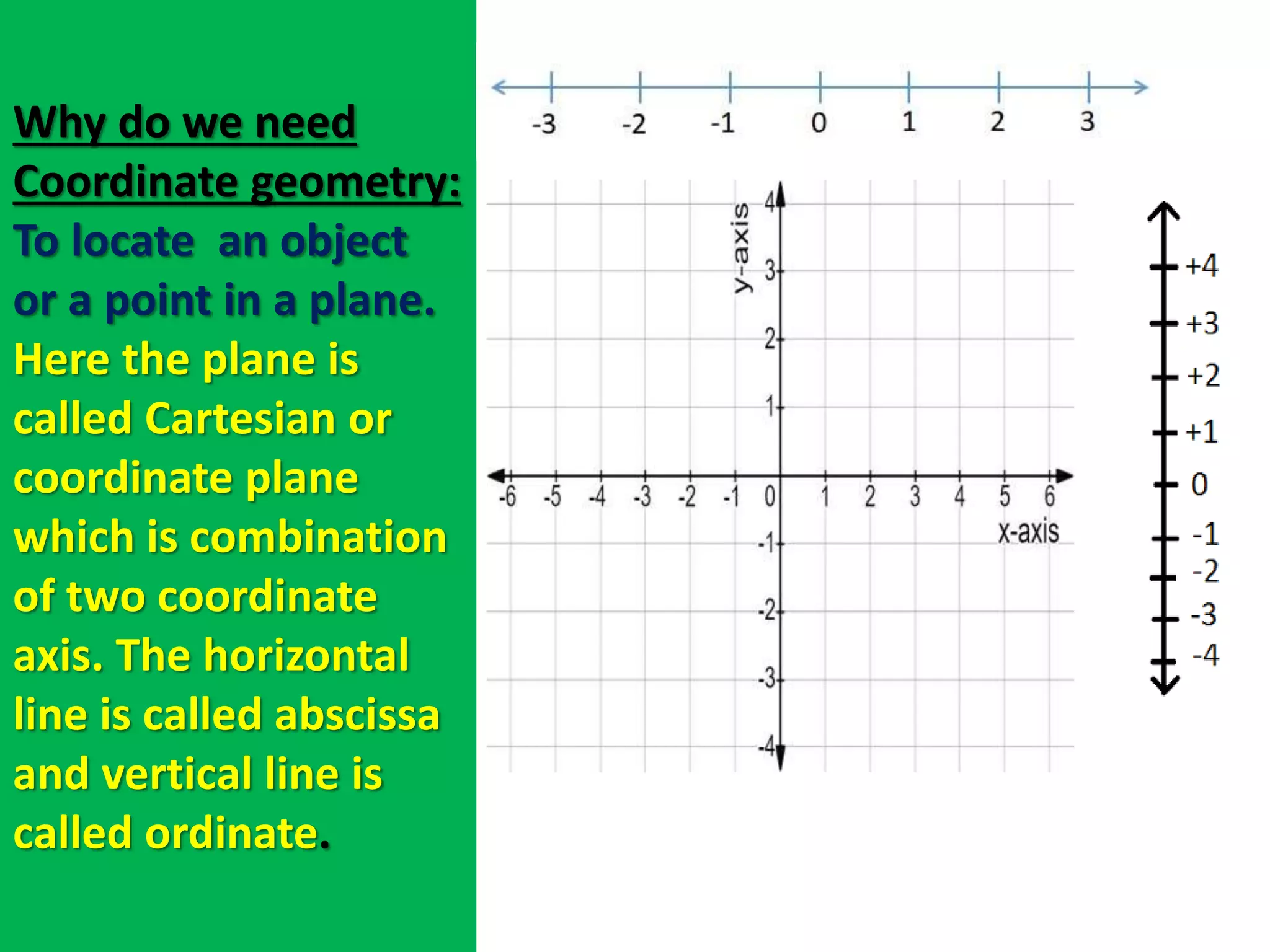 Why do we need Coordinate geometry:
To locate an object or a point in a plane.
Here the plane is called Cartesian or coordinate plane which is combination of two coordinate axis. The horizontal line is called abscissa and vertical line is called ordinate.

-3 -2 -1 0 1 2 3

y-axis
4
3
2
1
-6 -5 -4 -3 -2 -1 0 1 2 3 4 5 6
x-axis
-1
-2
-3
-4

+4
+3
+2
+1
0
-1
-2
-3
-4